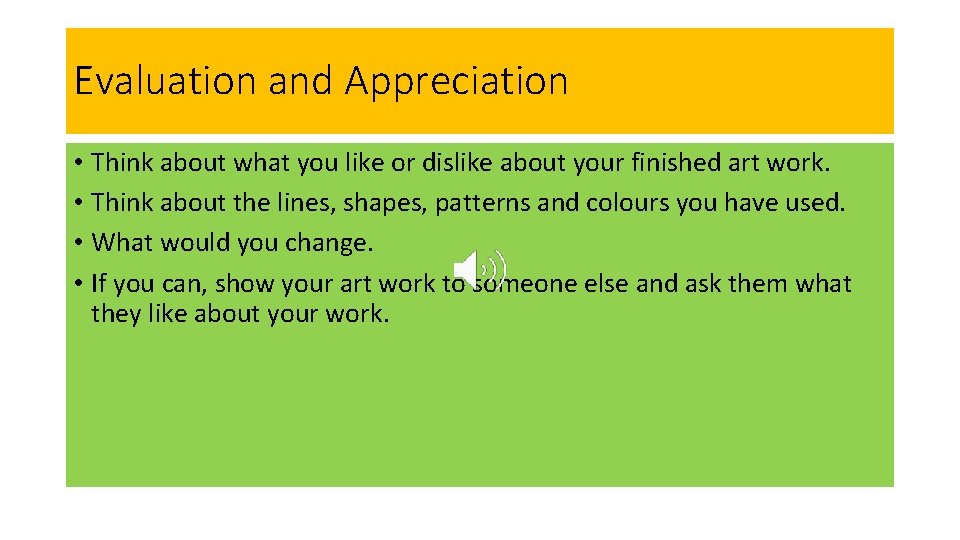 Evaluation and Appreciation

• Think about what you like or dislike about your finished art work.
• Think about the lines, shapes, patterns and colours you have used.
• What would you change.
• If you can, show your art work to someone else and ask them what they like about your work.